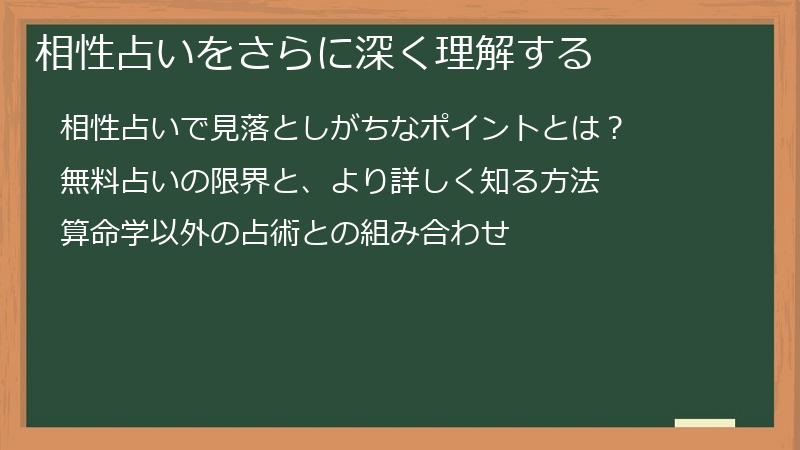 相性占いをさらに深く理解する

相性占いで見落としがちなポイントとは？

無料占いの限界と、より詳しく知る方法

算命学以外の占術との組み合わせ